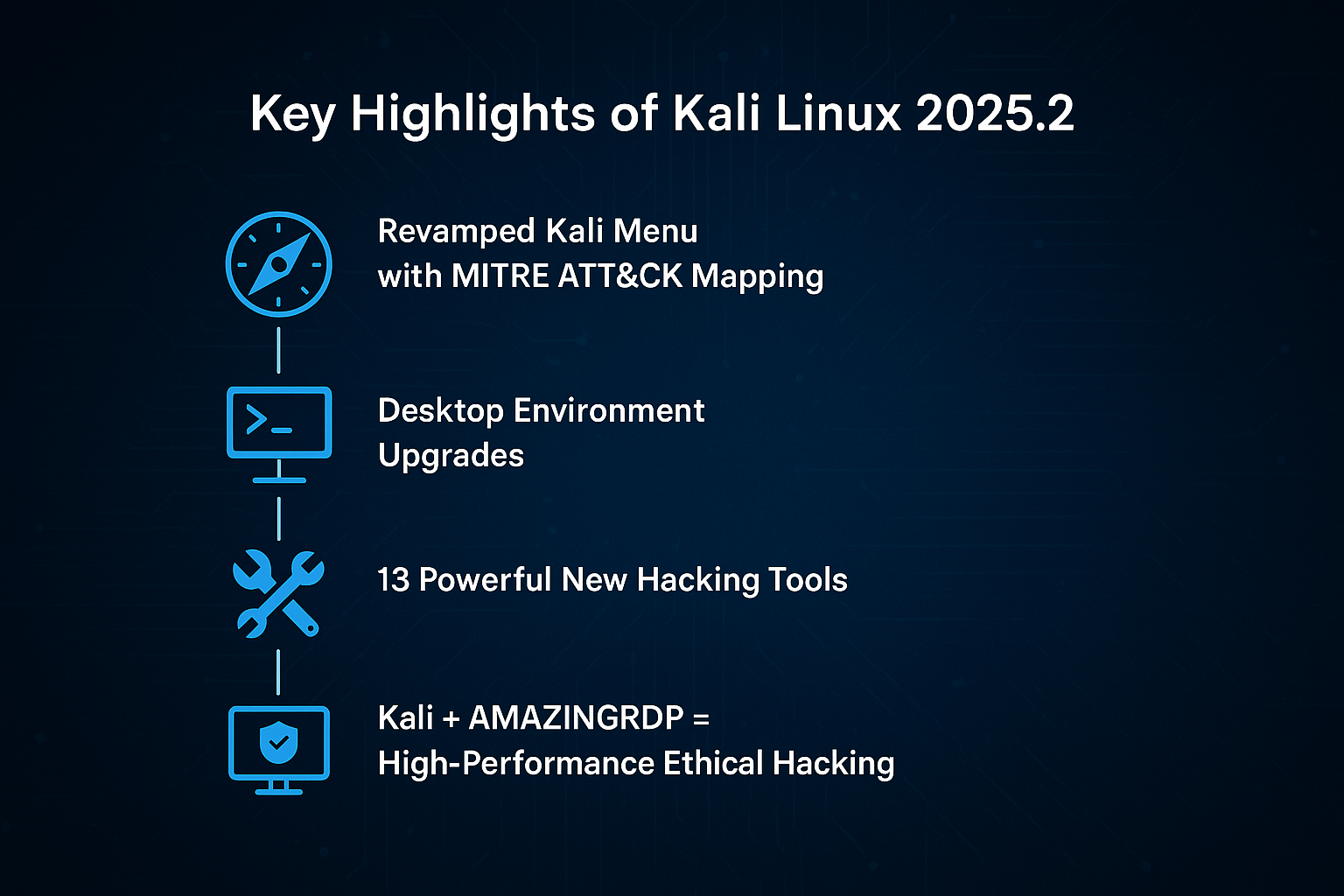 Key Highlights of Kali Linux 2025.2

Revamped Kali Menu with MITRE ATT&CK Mapping

Desktop Environment Upgrades

13 Powerful New Hacking Tools

Kali + AMAZINGRDP = High-Performance Ethical Hacking